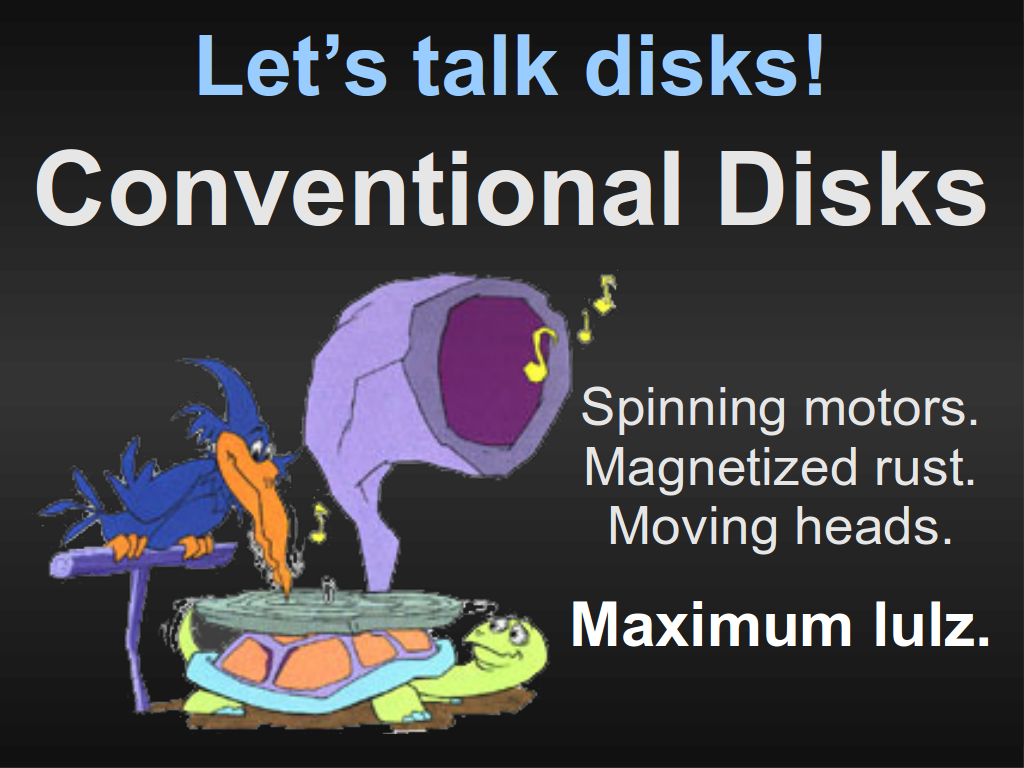 Let’s talk disks!

Conventional Disks

Spinning motors.
Magnetized rust.
Moving heads.

Maximum lulz.